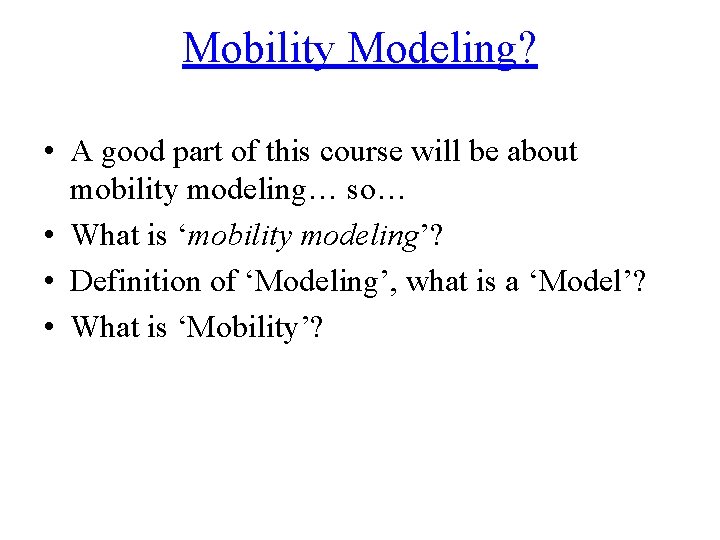 Mobility Modeling?

• A good part of this course will be about mobility modeling… so…
• What is ‘mobility modeling’?
• Definition of ‘Modeling’, what is a ‘Model’?
• What is ‘Mobility’?